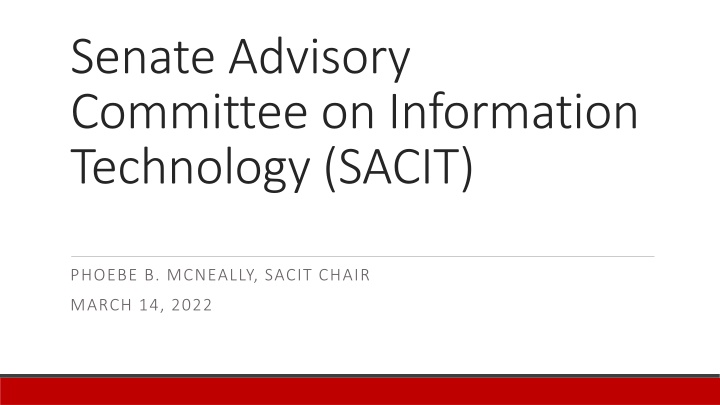 Senate Advisory Committee on Information Technology (SACIT)

PHOEBE B. MCNEALLY, SACIT CHAIR

MARCH 14, 2022